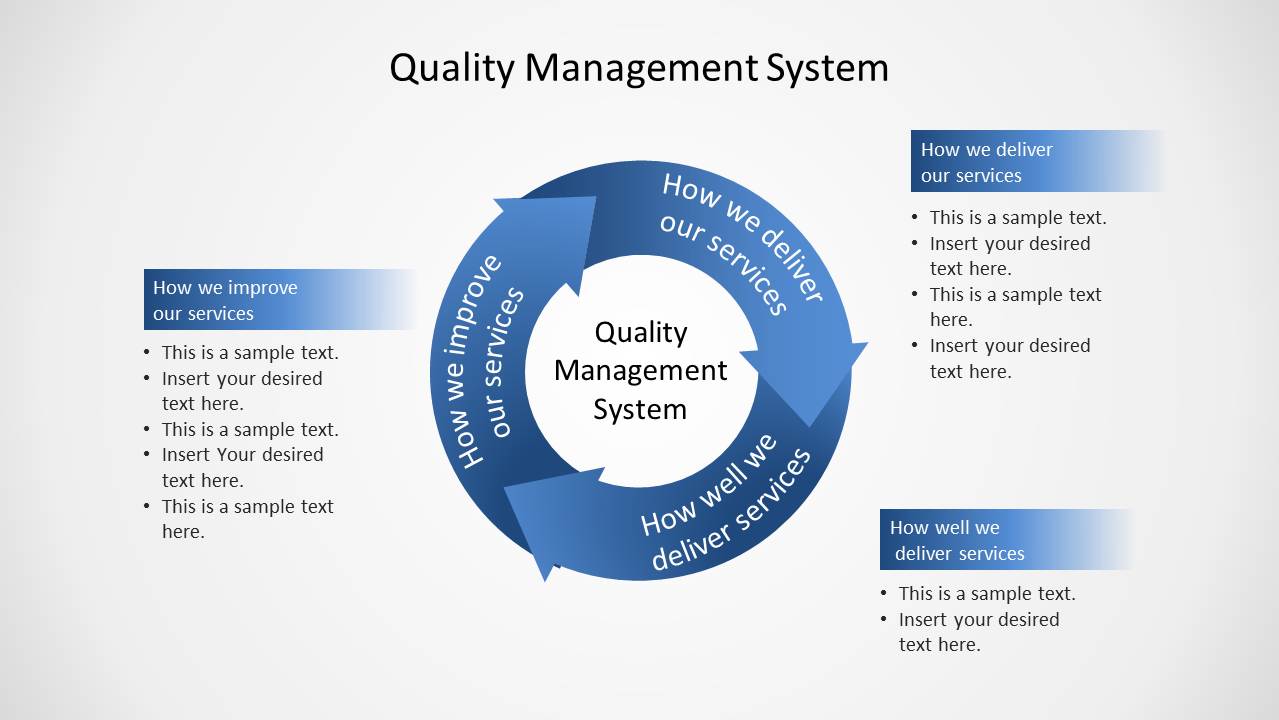 Quality Management System

How we improve our services

- This is a sample text.
- Insert your desired text here.
- This is a sample text.
- Insert Your desired text here.
- This is a sample text here.

How we improve our services

How we deliver our services

Quality Management System

How well we deliver services

How we deliver our services

- This is a sample text.
- Insert your desired text here.
- This is a sample text here.
- Insert your desired text here.

How well we deliver services

- This is a sample text.
- Insert your desired text here.